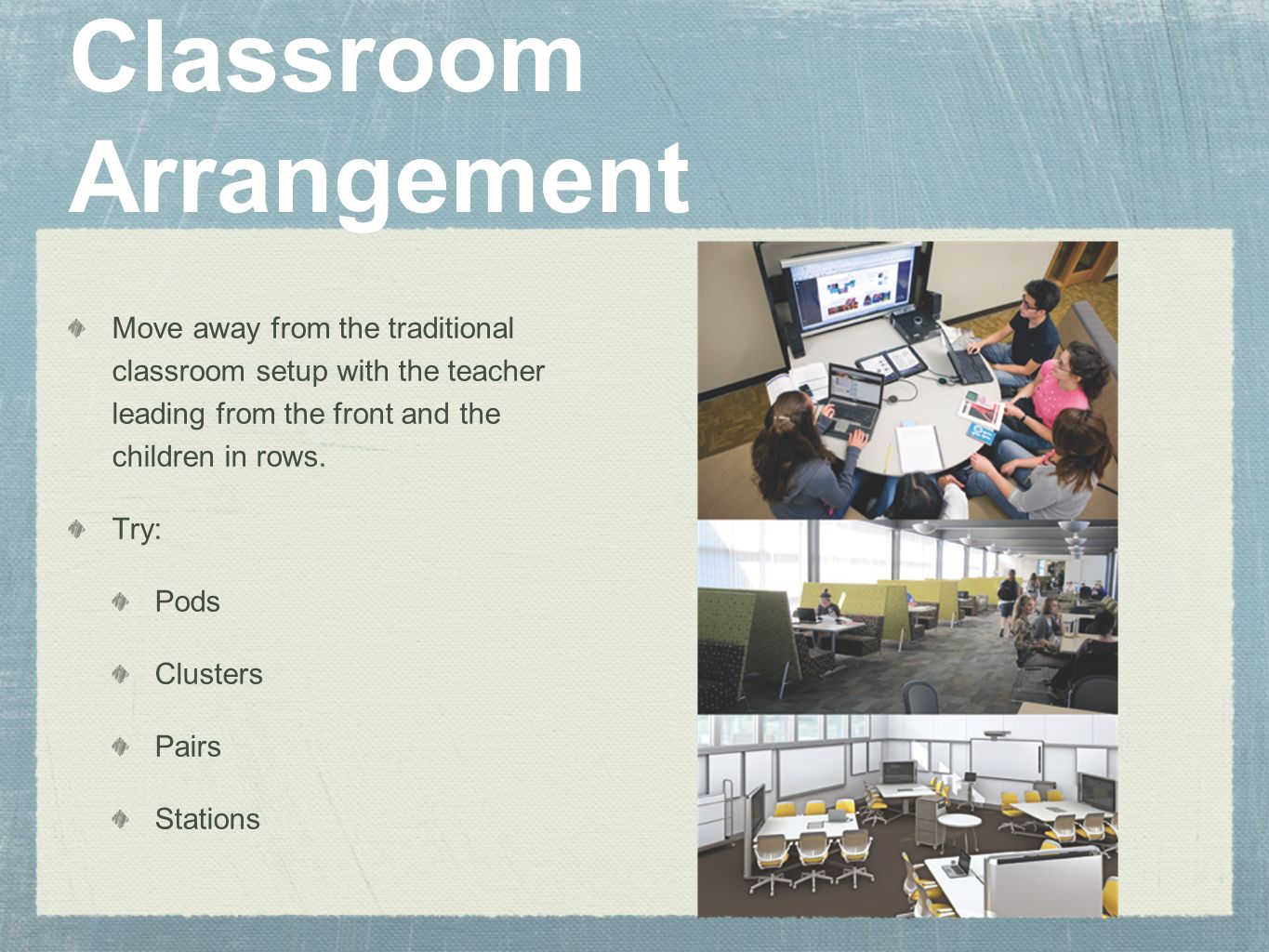 Classroom Arrangement

Move away from the traditional classroom setup with the teacher leading from the front and the children in rows.

Try:

Pods

Clusters

Pairs

Stations